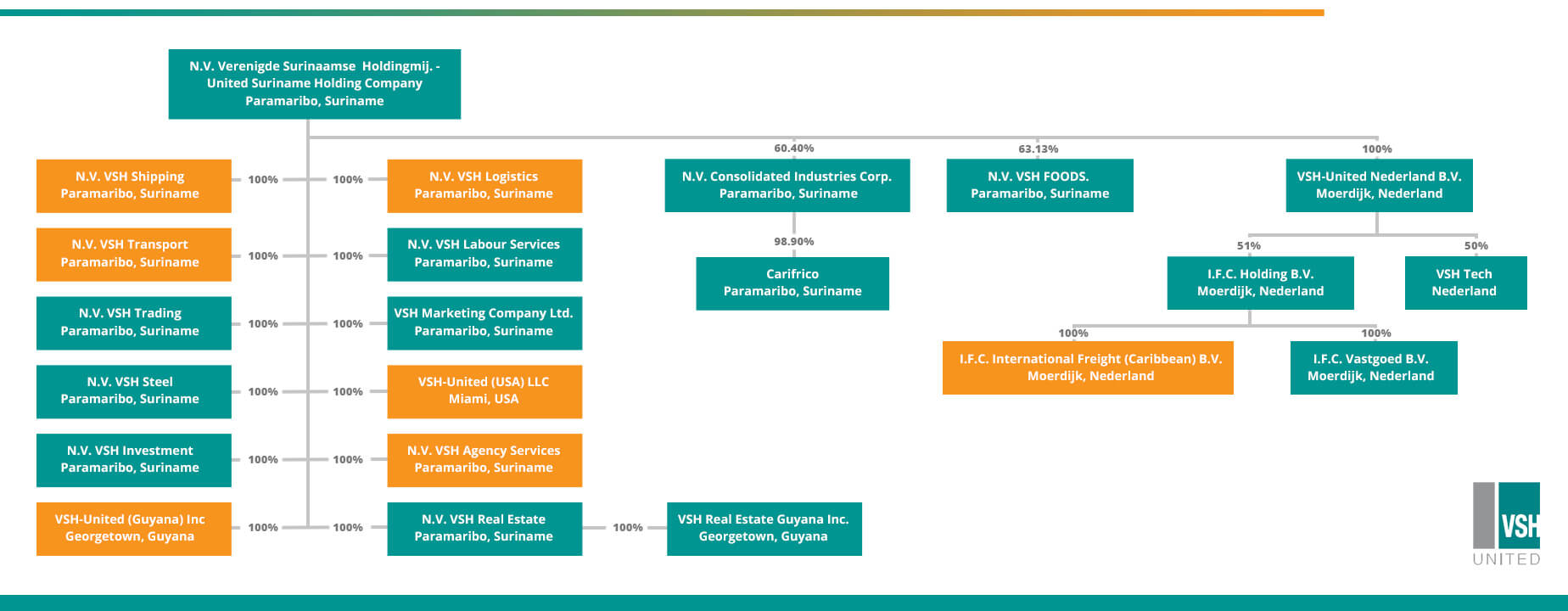 N.V. Verenigde Surinaamse Holdingmij. - United Suriname Holding Company
Paramaribo, Suriname

N.V. VSH Shipping
Paramaribo, Suriname
100%

N.V. VSH Transport
Paramaribo, Suriname
100%

N.V. VSH Trading
Paramaribo, Suriname
100%

N.V. VSH Steel
Paramaribo, Suriname
100%

N.V. VSH Investment
Paramaribo, Suriname
100%

VSH-United (Guyana) Inc
Georgetown, Guyana
100%

100%
N.V. VSH Logistics
Paramaribo, Suriname

100%
N.V. VSH Labour Services
Paramaribo, Suriname

100%
VSH Marketing Company Ltd.
Paramaribo, Suriname

100%
VSH-United (USA) LLC
Miami, USA

100%
N.V. VSH Agency Services
Paramaribo, Suriname

100%
N.V. VSH Real Estate
Paramaribo, Suriname

100%
VSH Real Estate Guyana Inc.
Georgetown, Guyana

60.40%
N.V. Consolidated Industries Corp.
Paramaribo, Suriname

98.90%
Carifrico
Paramaribo, Suriname

63.13%
N.V. VSH FOODS.
Paramaribo, Suriname

100%
VSH-United Nederland B.V.
Moerdijk, Nederland

51%
I.F.C. Holding B.V.
Moerdijk, Nederland

50%
VSH Tech
Nederland

100%
I.F.C. International Freight (Caribbean) B.V.
Moerdijk, Nederland

100%
I.F.C. Vastgoed B.V.
Moerdijk, Nederland

VSH
UNITED